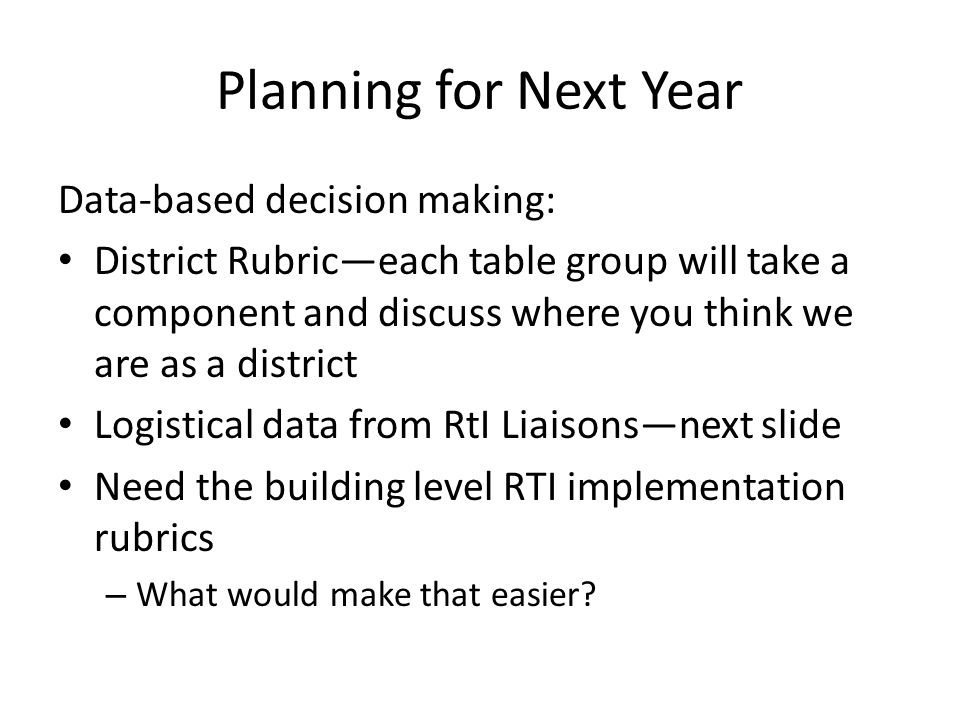 Planning for Next Year

Data-based decision making:

• District Rubric—each table group will take a component and discuss where you think we are as a district
• Logistical data from RtI Liaisons—next slide
• Need the building level RTI implementation rubrics
  – What would make that easier?